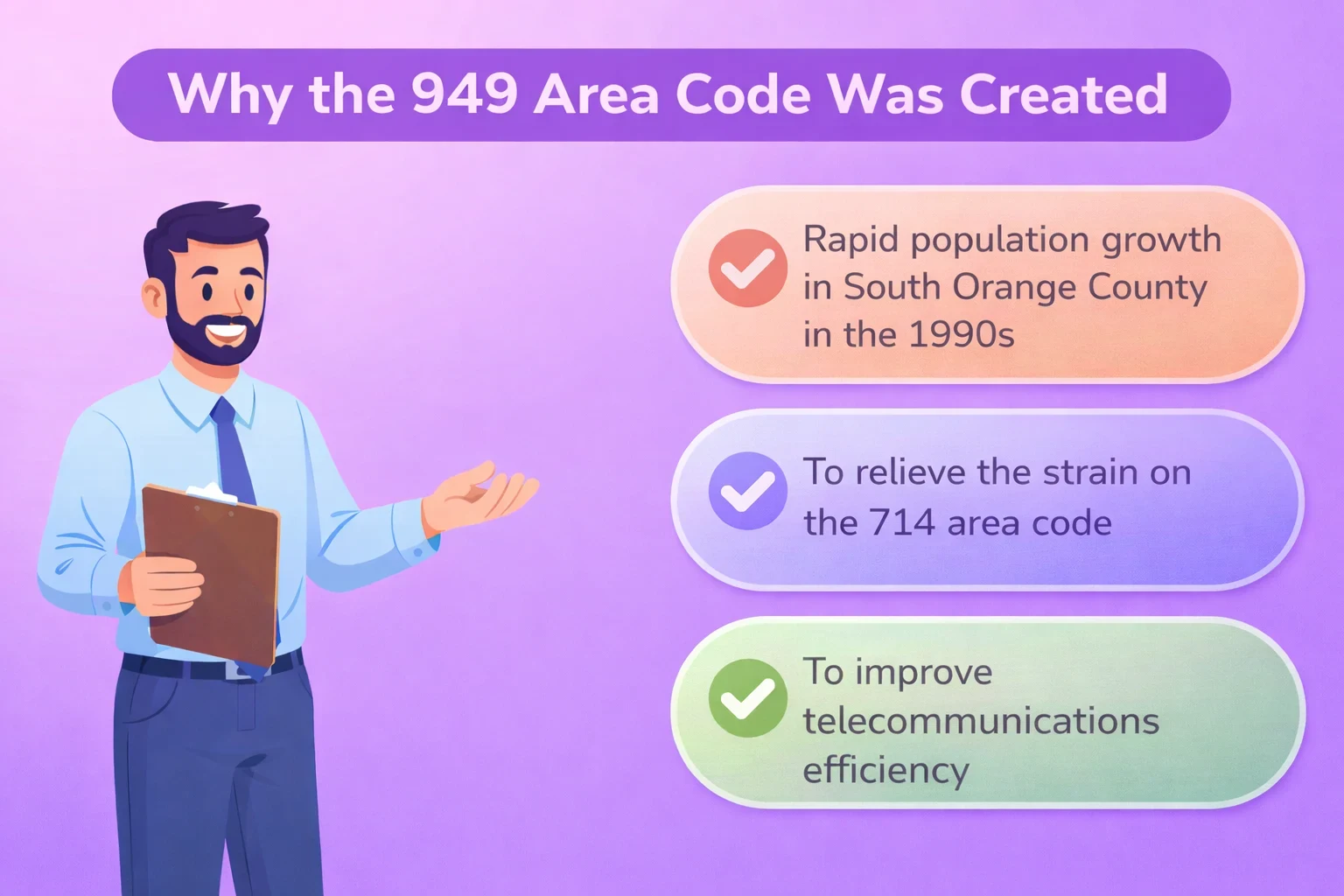 Why the 949 Area Code Was Created

Rapid population growth in South Orange County in the 1990s

To relieve the strain on the 714 area code

To improve telecommunications efficiency